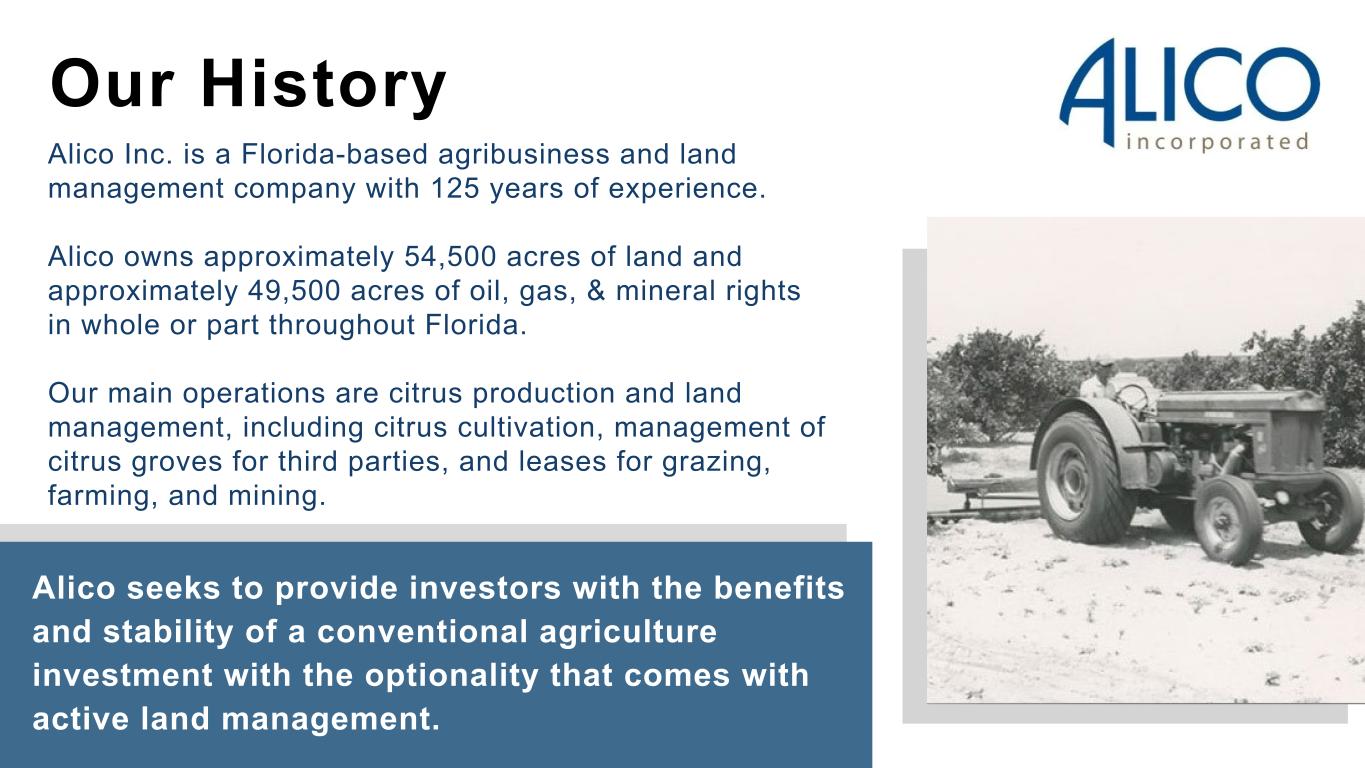 Our History

ALICO
incorporated

Alico Inc. is a Florida-based agribusiness and land management company with 125 years of experience.

Alico owns approximately 54,500 acres of land and approximately 49,500 acres of oil, gas, & mineral rights in whole or part throughout Florida.

Our main operations are citrus production and land management, including citrus cultivation, management of citrus groves for third parties, and leases for grazing, farming, and mining.

Alico seeks to provide investors with the benefits and stability of a conventional agriculture investment with the optionality that comes with active land management.